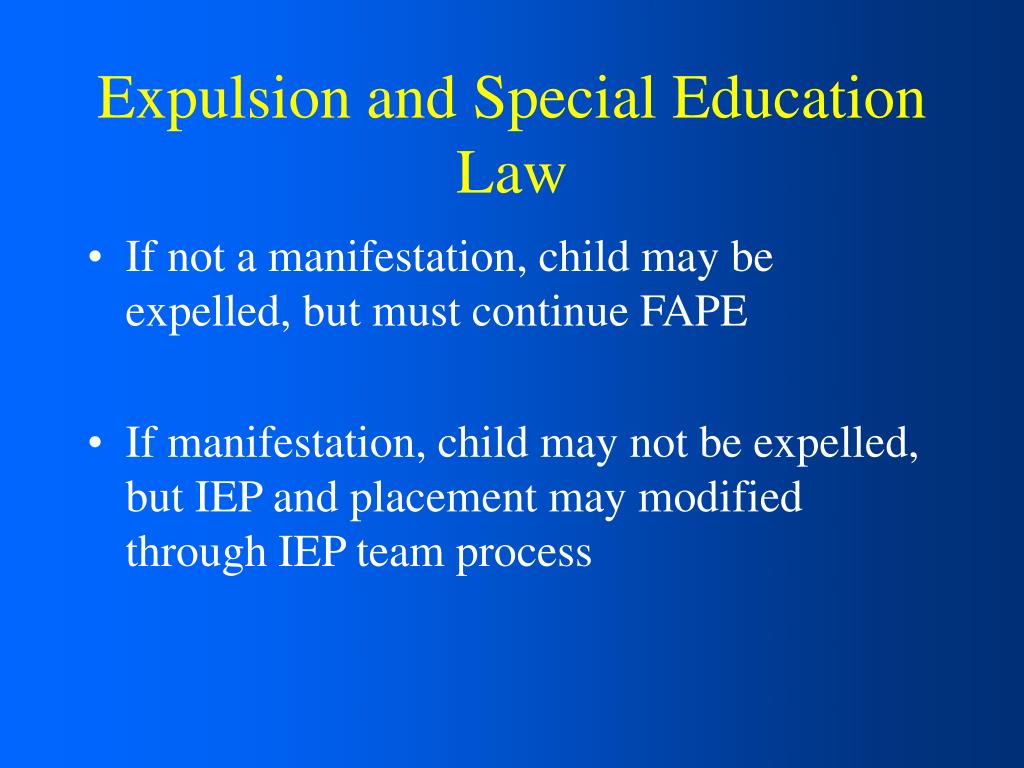 Expulsion and Special Education Law

• If not a manifestation, child may be expelled, but must continue FAPE

• If manifestation, child may not be expelled, but IEP and placement may modified through IEP team process